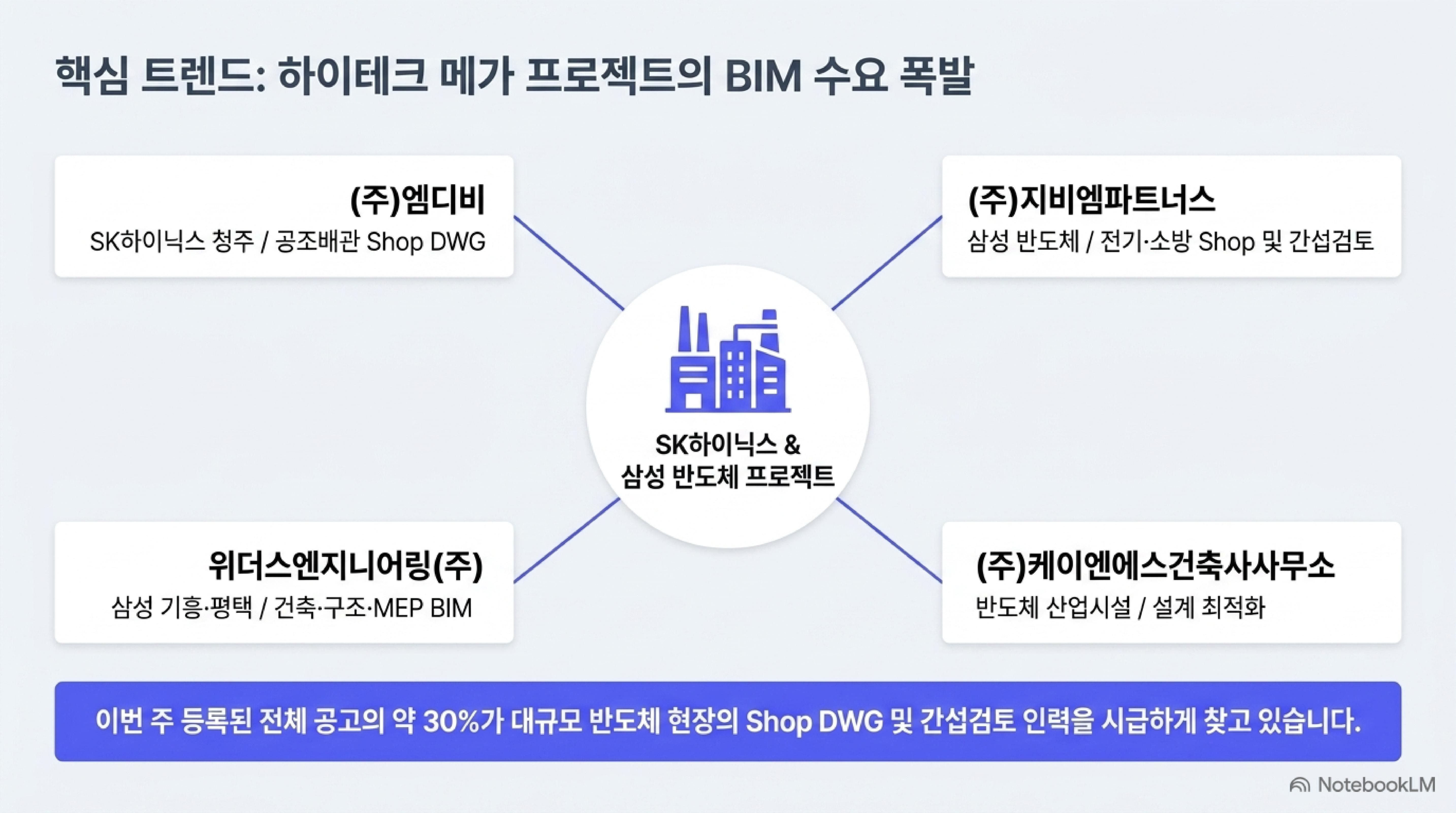 핵심 트렌드: 하이테크 메가 프로젝트의 BIM 수요 폭발

(주)엠디비
SK하이닉스 청주 / 공조배관 Shop DWG

(주)지비엠파트너스
삼성 반도체 / 전기·소방 Shop 및 간섭검토

SK하이닉스 &
삼성 반도체 프로젝트

위더스엔지니어링(주)
삼성 기흥·평택 / 건축·구조·MEP BIM

(주)케이엔에스건축사사무소
반도체 산업시설 / 설계 최적화

이번 주 등록된 전체 공고의 약 30%가 대규모 반도체 현장의 Shop DWG 및 간섭검토 인력을 시급하게 찾고 있습니다.

NotebookLM